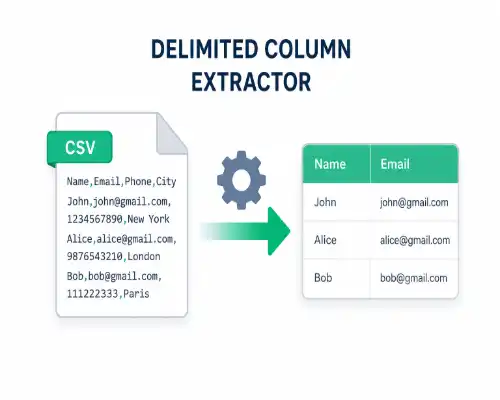 DELIMITED COLUMN EXTRACTOR

CSV

Name,Email,Phone,City
John,john@gmail.com,
1234567890,New York
Alice,alice@gmail.com,
9876543210,London
Bob,bob@gmail.com,
111222333,Paris

| Name | Email |
|---|---|
| John | john@gmail.com |
| Alice | alice@gmail.com |
| Bob | bob@gmail.com |